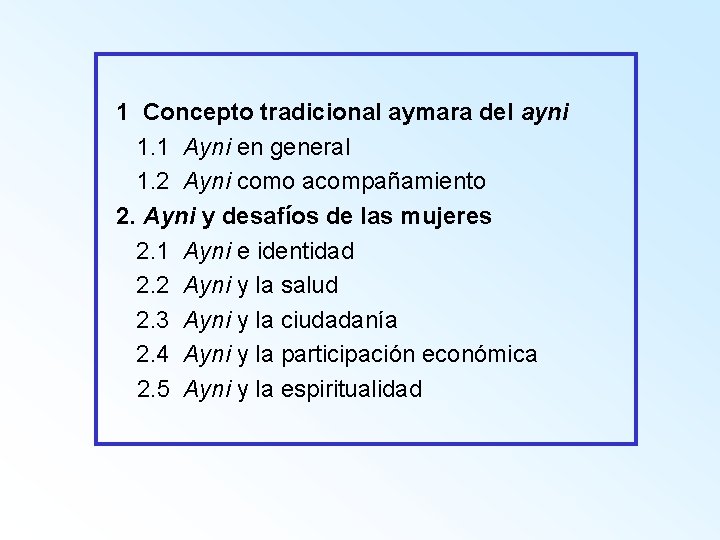 1 Concepto tradicional aymara del ayni
1.1 Ayni en general
1.2 Ayni como acompañamiento
2. Ayni y desafíos de las mujeres
2.1 Ayni e identidad
2.2 Ayni y la salud
2.3 Ayni y la ciudadanía
2.4 Ayni y la participación económica
2.5 Ayni y la espiritualidad